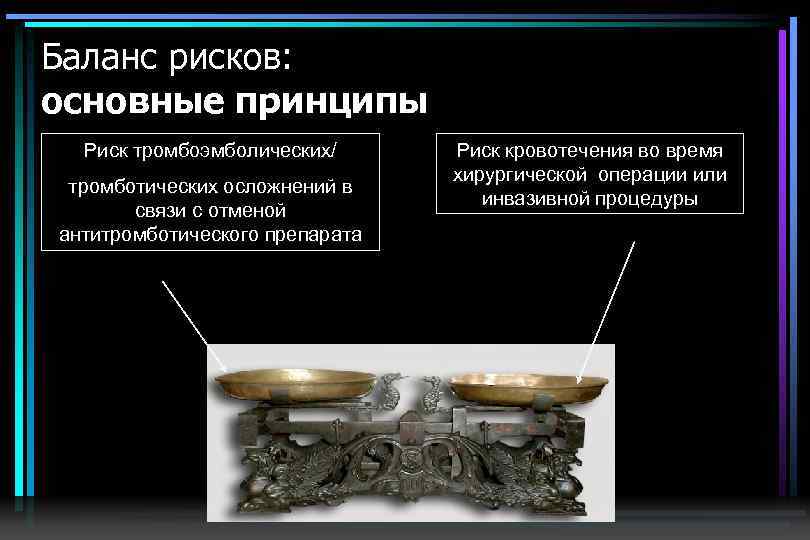 Баланс рисков:
основные принципы

Риск тромбоэмболических/

тромботических осложнений в связи с отменой антитромботического препарата

Риск кровотечения во время хирургической операции или инвазивной процедуры